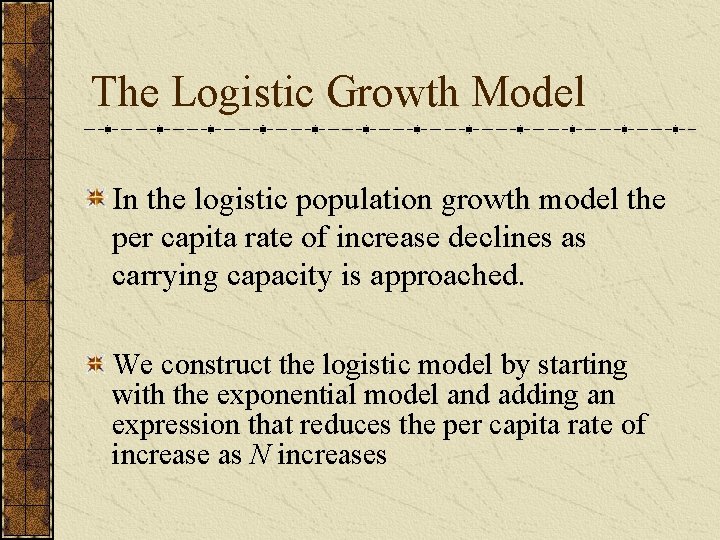 The Logistic Growth Model

In the logistic population growth model the per capita rate of increase declines as carrying capacity is approached.

We construct the logistic model by starting with the exponential model and adding an expression that reduces the per capita rate of increase as $N$ increases